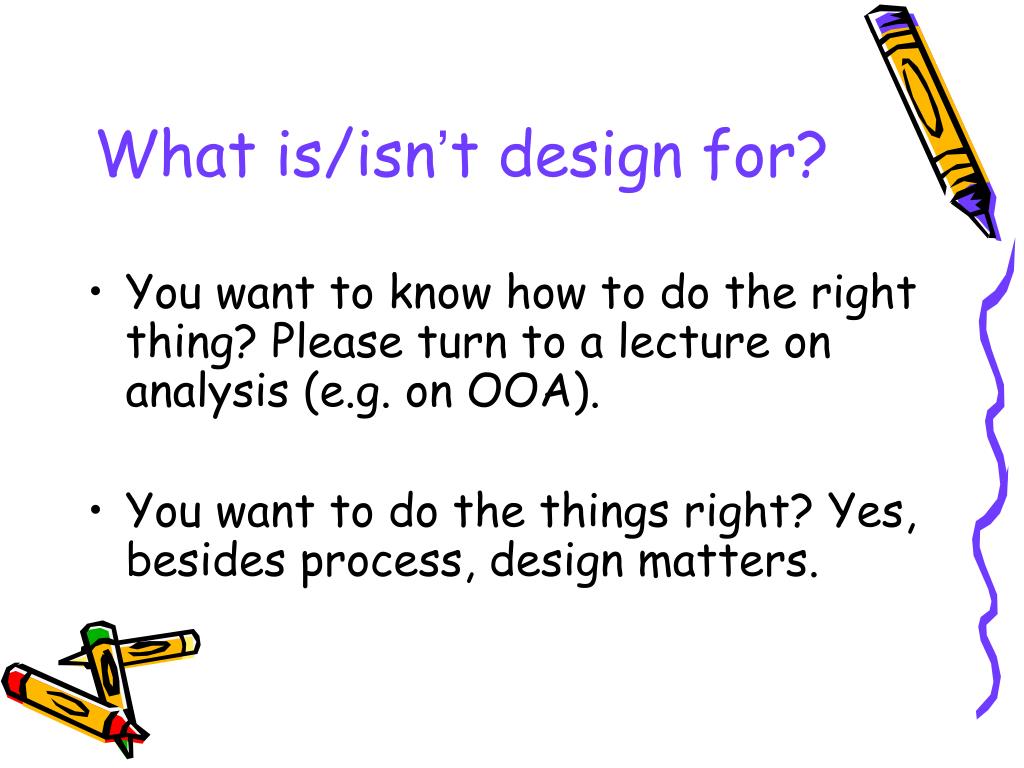 What is/isn’t design for?

• You want to know how to do the right thing? Please turn to a lecture on analysis (e.g. on OOA).

• You want to do the things right? Yes, besides process, design matters.